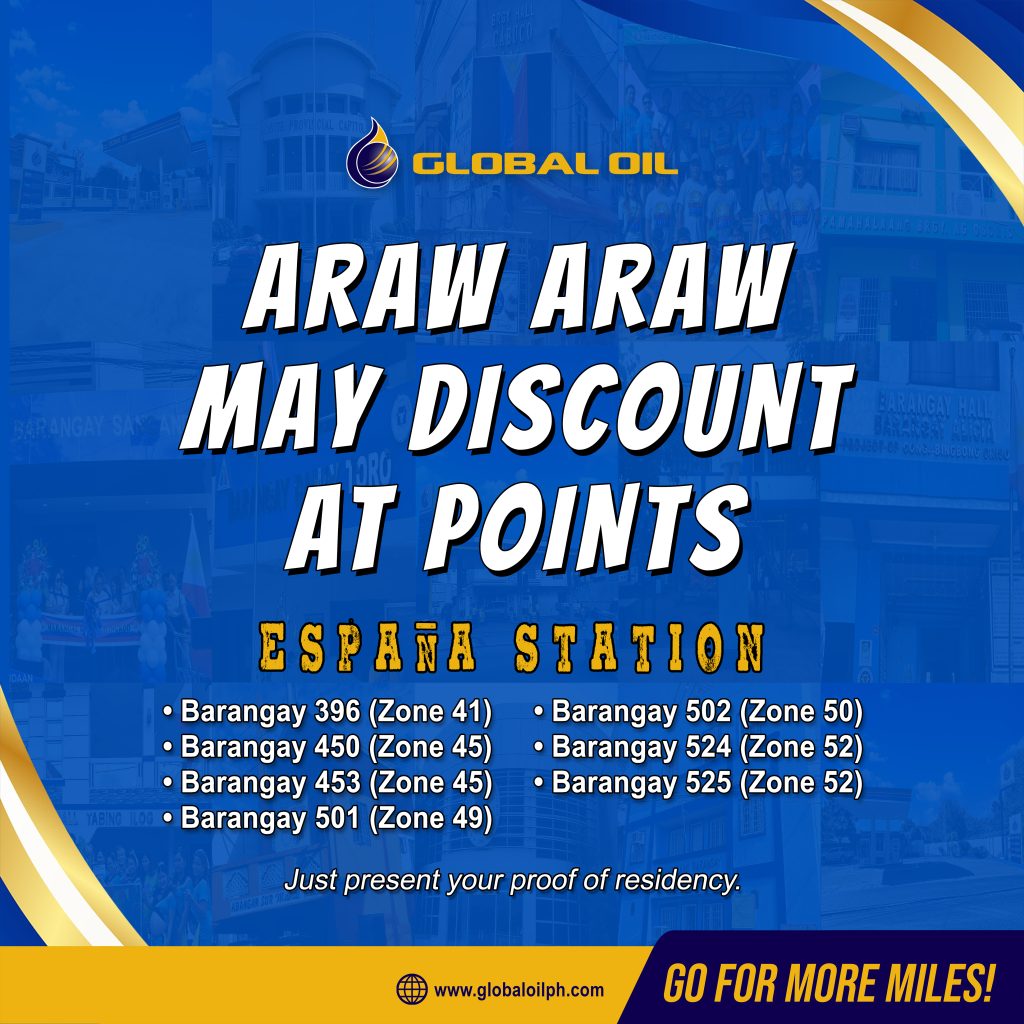 GLOBAL OIL

ARAW ARAW MAY DISCOUNT AT POINTS

ESPAÑA STATION

• Barangay 396 (Zone 41)
• Barangay 450 (Zone 45)
• Barangay 453 (Zone 45)
• Barangay 501 (Zone 49)
• Barangay 502 (Zone 50)
• Barangay 524 (Zone 52)
• Barangay 525 (Zone 52)

Just present your proof of residency.

www.globaloilph.com

GO FOR MORE MILES!